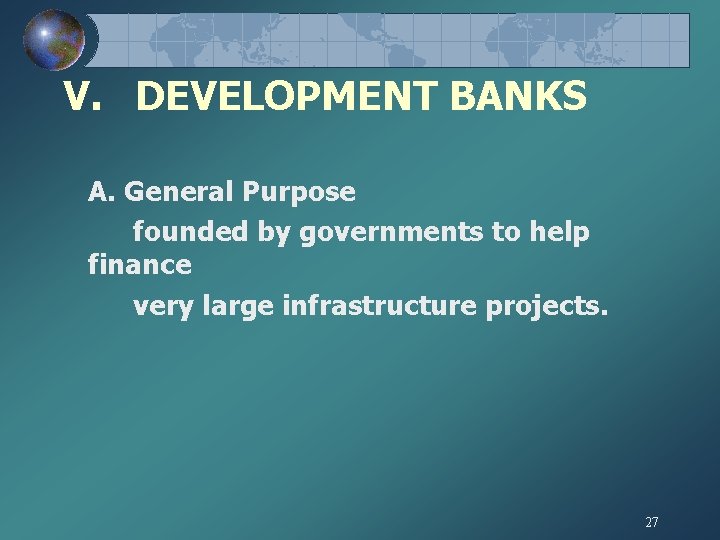 V. DEVELOPMENT BANKS

A. General Purpose

founded by governments to help finance very large infrastructure projects.

27